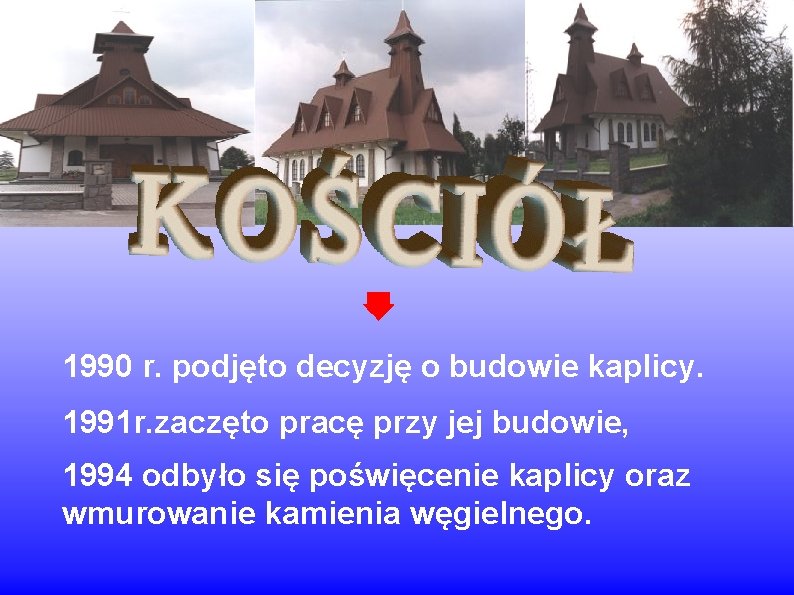 KOŚCIÓŁ

1990 r. podjęto decyzję o budowie kaplicy.

1991r.zaczęto pracę przy jej budowie,

1994 odbyło się poświęcenie kaplicy oraz wmurowanie kamienia węgielnego.